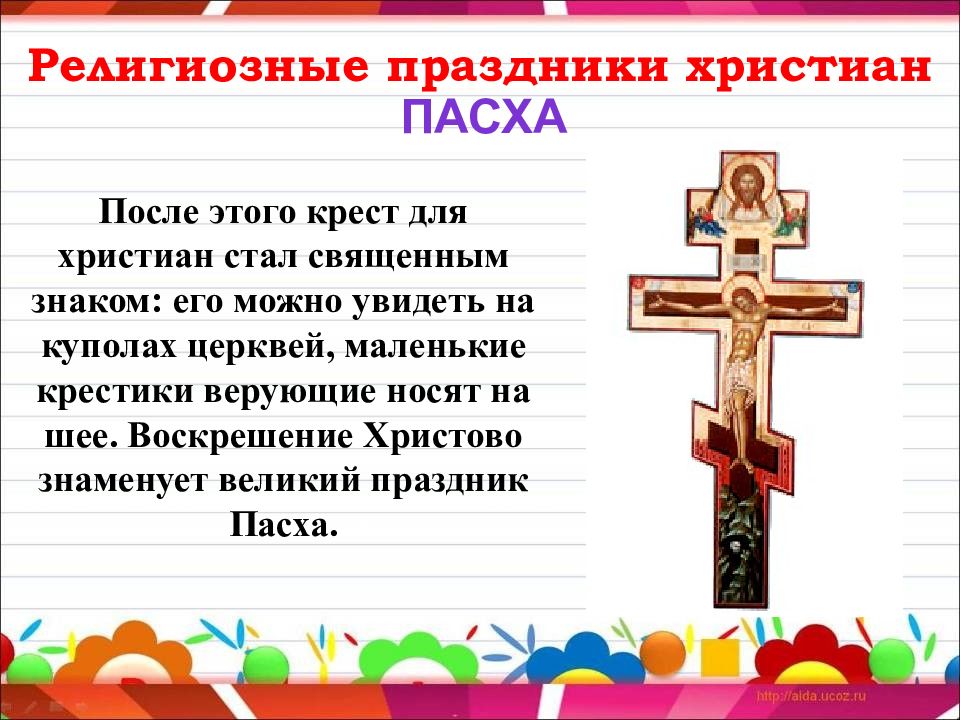 Религиозные праздники христиан
ПАСХА

После этого крест для христиан стал священным знаком: его можно увидеть на куполах церквей, маленькие крестики верующие носят на шее. Воскрешение Христово знаменует великий праздник Пасха.

http://aida.ucoz.ru